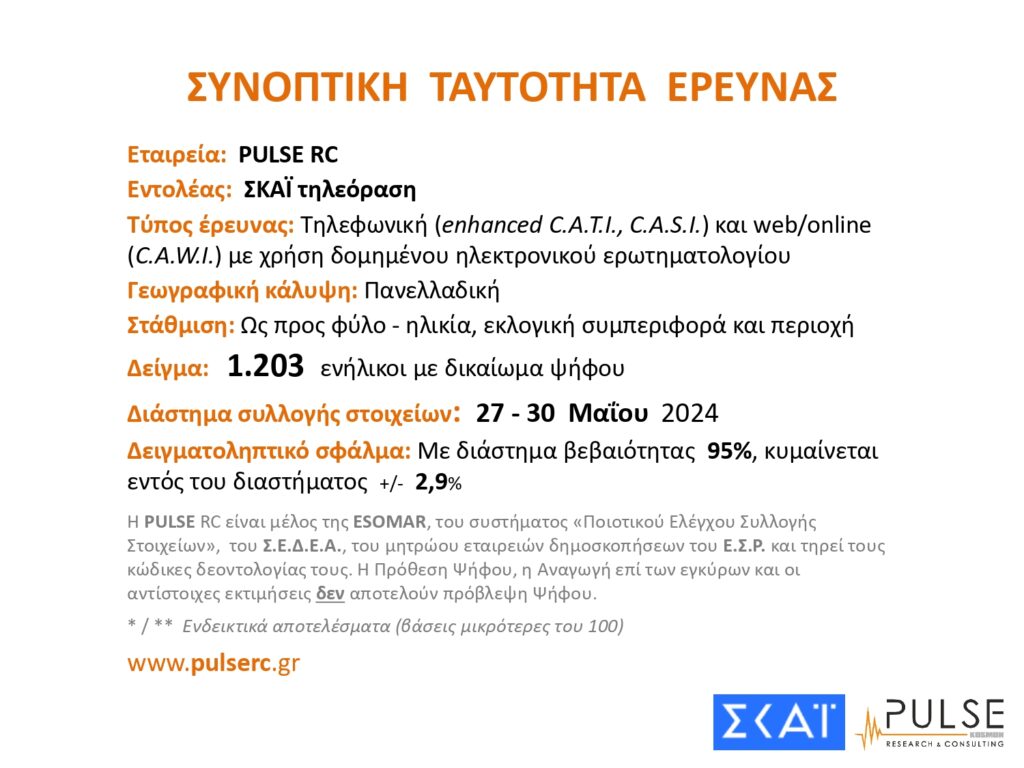 ΣΥΝΟΠΤΙΚΗ ΤΑΥΤΟΤΗΤΑ ΕΡΕΥΝΑΣ

Εταιρεία: PULSE RC

Εντολέας: ΣΚΑΪ τηλεόραση

Τύπος έρευνας: Τηλεφωνική (enhanced C.A.T.I., C.A.S.I.) και web/online (C.A.W.I.) με χρήση δομημένου ηλεκτρονικού ερωτηματολογίου

Γεωγραφική κάλυψη: Πανελλαδική

Στάθμιση: Ως προς φύλο - ηλικία, εκλογική συμπεριφορά και περιοχή

Δείγμα: 1.203 ενήλικοι με δικαίωμα ψήφου

Διάστημα συλλογής στοιχείων: 27 - 30 Μαΐου 2024

Δειγματοληπτικό σφάλμα: Με διάστημα βεβαιότητας 95%, κυμαίνεται εντός του διαστήματος +/- 2,9%

Η PULSE RC είναι μέλος της ESOMAR, του συστήματος «Ποιοτικού Ελέγχου Συλλογής Στοιχείων», του Σ.Ε.Δ.Ε.Α., του μητρώου εταιρειών δημοσκοπήσεων του Ε.Σ.Ρ. και τηρεί τους κώδικες δεοντολογίας τους. Η Πρόθεση Ψήφου, η Αναγωγή επί των εγκύρων και οι αντίστοιχες εκτιμήσεις δεν αποτελούν πρόβλεψη Ψήφου.

* / ** Ενδεικτικά αποτελέσματα (βάσεις μικρότερες του 100)

www.pulserc.gr

ΣΚΑΪ

PULSE
RESEARCH & CONSULTING